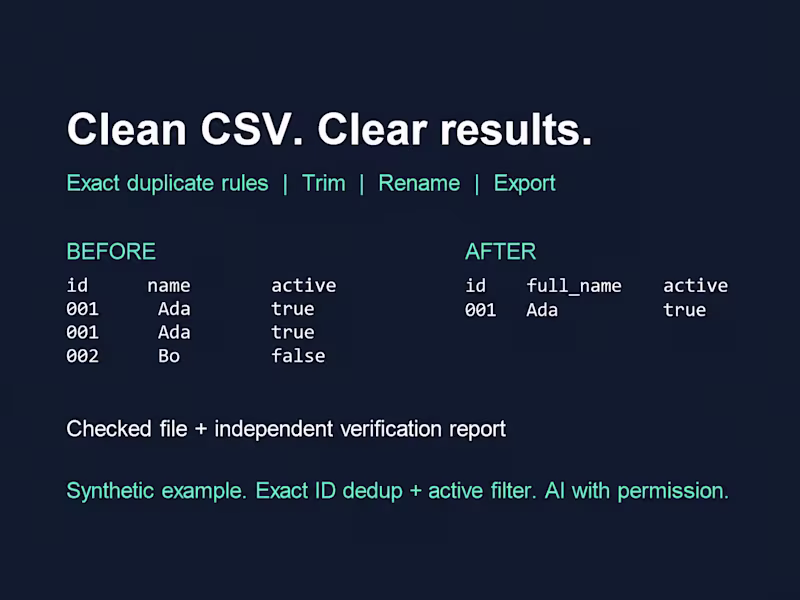 Clean CSV. Clear results.

Exact duplicate rules | Trim | Rename | Export

BEFORE

| id | name | active |
|---|---|---|
| 001 | Ada | true |
| 001 | Ada | true |
| 002 | Bo | false |

AFTER

| id | full_name | active |
|---|---|---|
| 001 | Ada | true |

Checked file + independent verification report

Synthetic example. Exact ID dedup + active filter. AI with permission.